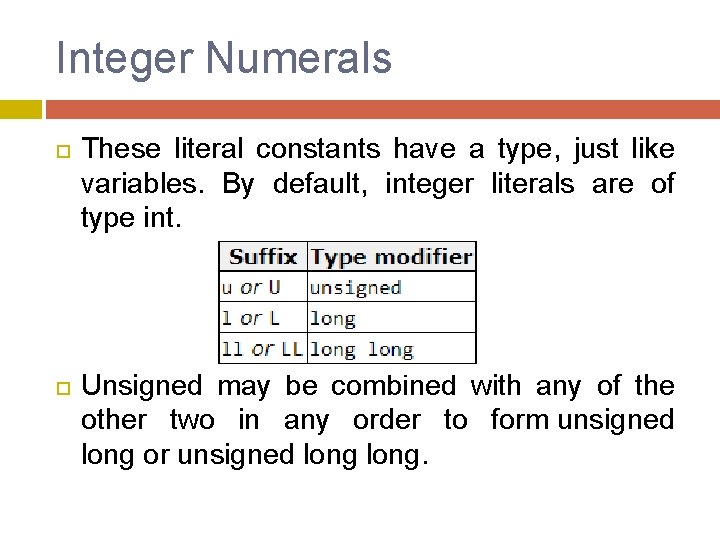 Integer Numerals

These literal constants have a type, just like variables. By default, integer literals are of type int.

| Suffix | Type modifier |
|---|---|
| u or U | unsigned |
| l or L | long |
| ll or LL | long long |

Unsigned may be combined with any of the other two in any order to form unsigned long or unsigned long long.